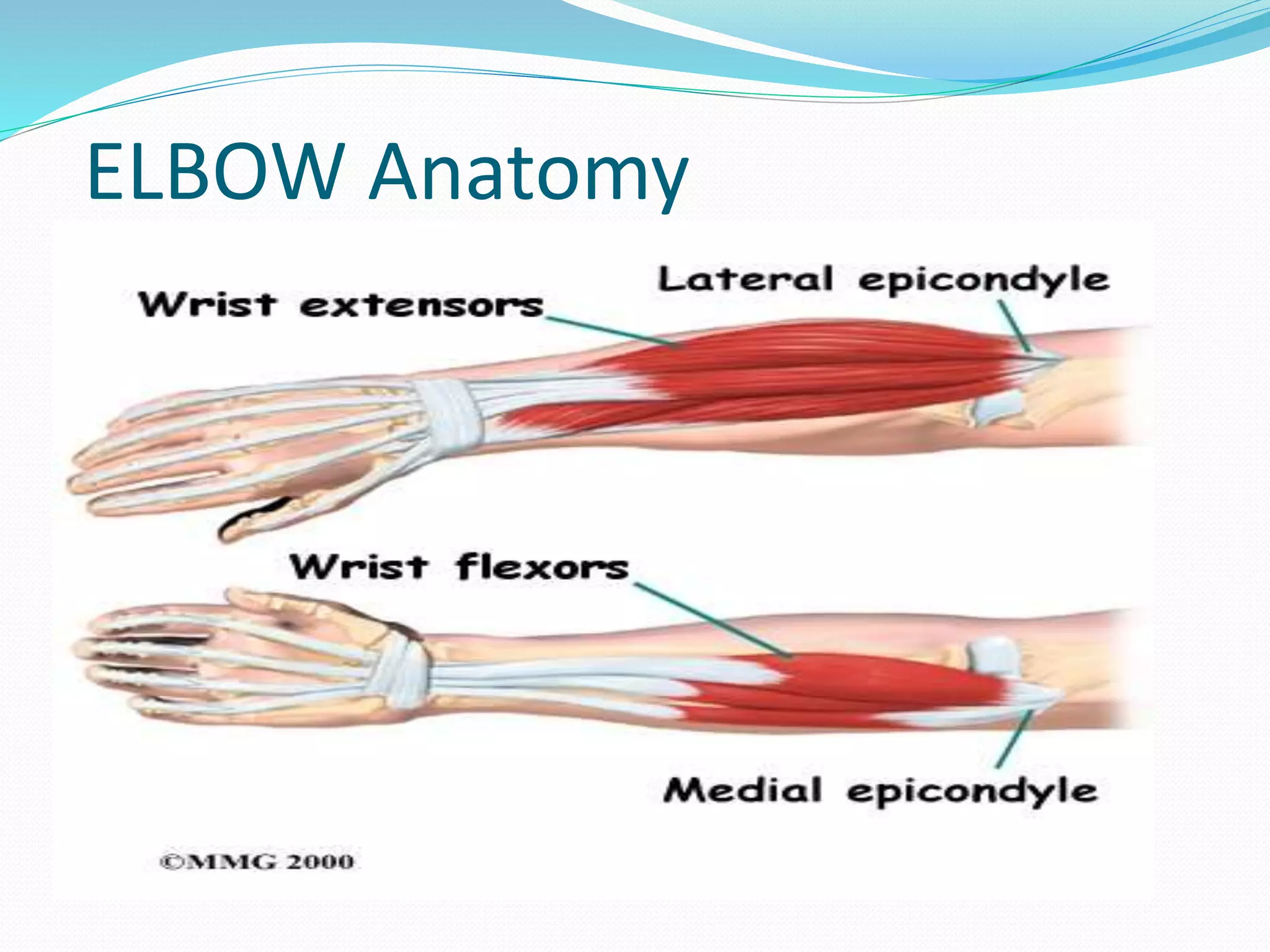 ELBOW Anatomy

Lateral epicondyle

Wrist extensors

Wrist flexors

Medial epicondyle

©MMG 2000